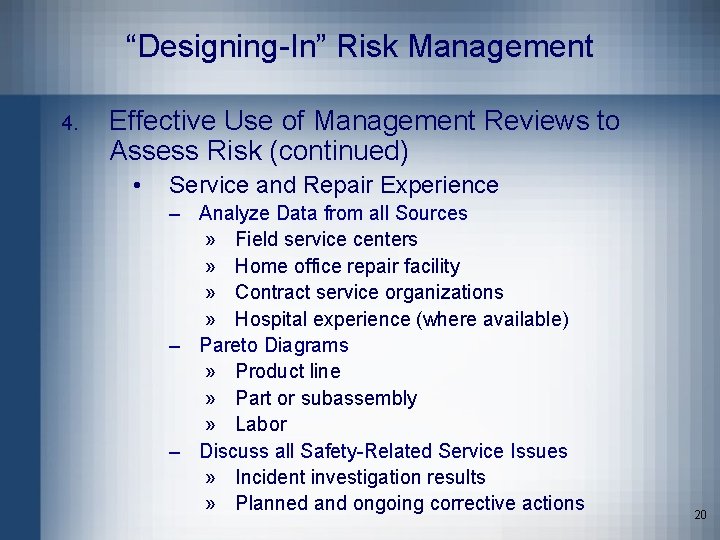 “Designing-In” Risk Management

4. Effective Use of Management Reviews to Assess Risk (continued)

• Service and Repair Experience
– Analyze Data from all Sources
» Field service centers
» Home office repair facility
» Contract service organizations
» Hospital experience (where available)
– Pareto Diagrams
» Product line
» Part or subassembly
» Labor
– Discuss all Safety-Related Service Issues
» Incident investigation results
» Planned and ongoing corrective actions

20